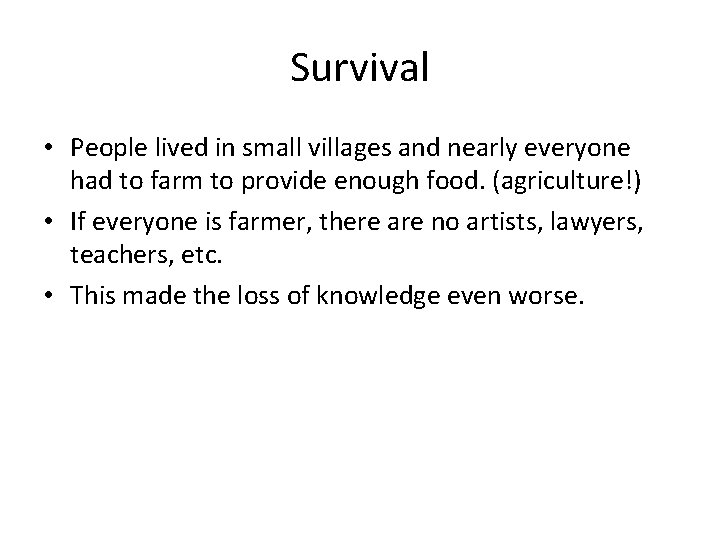 Survival

• People lived in small villages and nearly everyone had to farm to provide enough food. (agriculture!)
• If everyone is farmer, there are no artists, lawyers, teachers, etc.
• This made the loss of knowledge even worse.